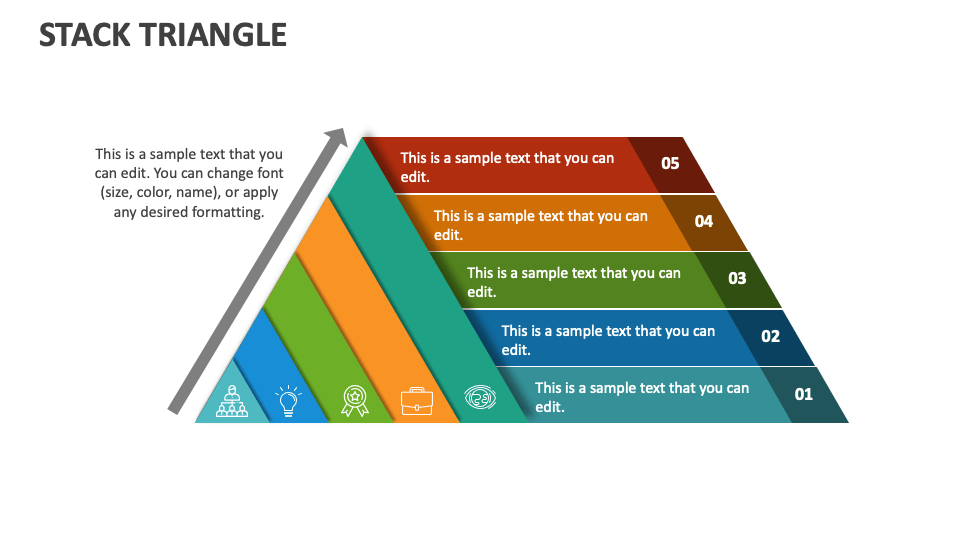 STACK TRIANGLE

This is a sample text that you can edit. You can change font (size, color, name), or apply any desired formatting.

This is a sample text that you can edit.
05

This is a sample text that you can edit.
04

This is a sample text that you can edit.
03

This is a sample text that you can edit.
02

This is a sample text that you can edit.
01